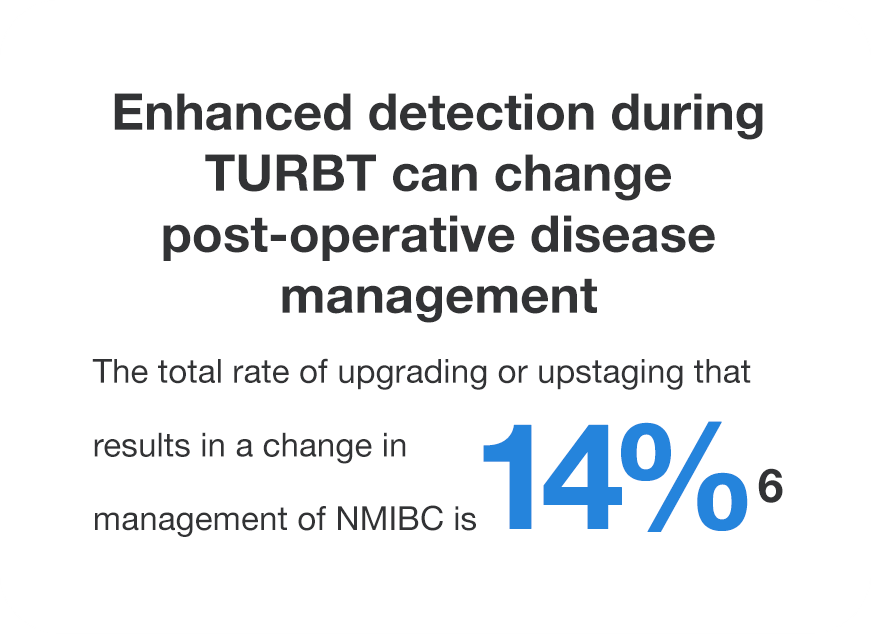 Enhanced detection during TURBT can change post-operative disease management

The total rate of upgrading or upstaging that results in a change in management of NMIBC is 14%$^6$